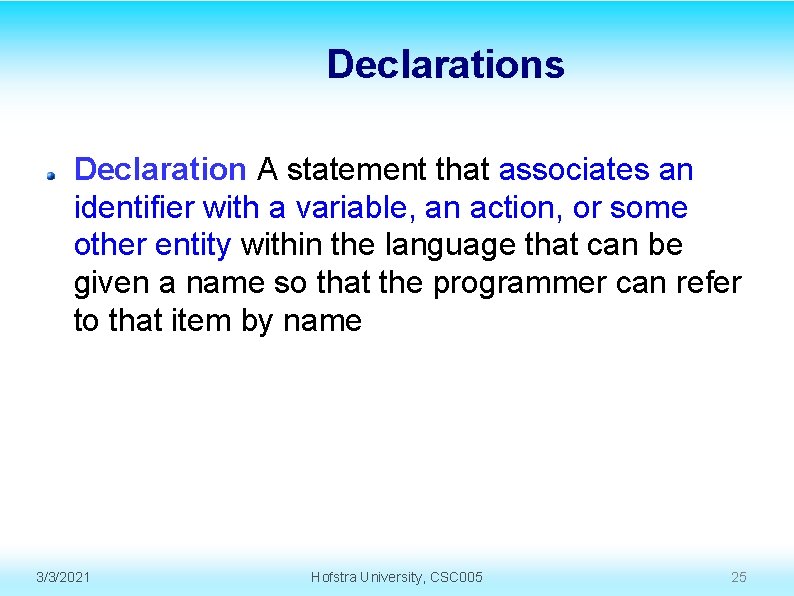 Declarations

Declaration A statement that associates an identifier with a variable, an action, or some other entity within the language that can be given a name so that the programmer can refer to that item by name

3/3/2021 Hofstra University, CSC005 25